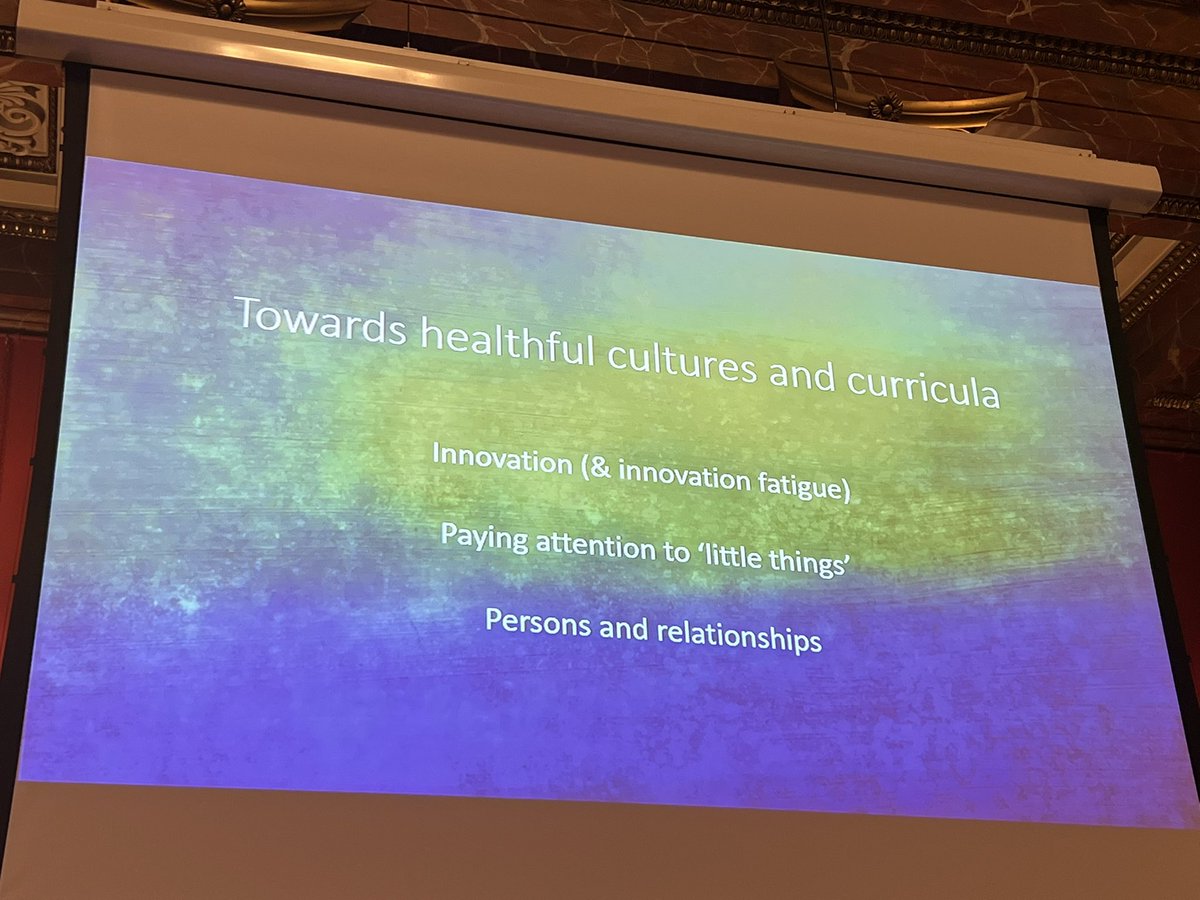 Towards healthful cultures and curricula

Innovation (& innovation fatigue)

Paying attention to 'little things'

Persons and relationships